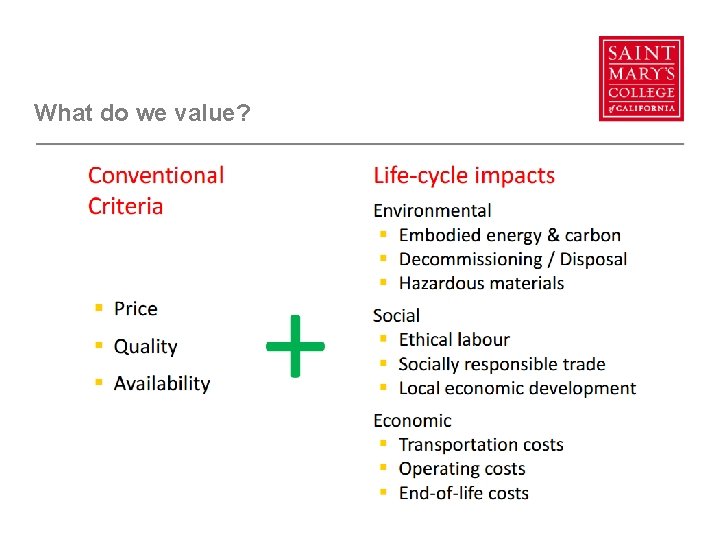 SAINT MARY'S COLLEGE of CALIFORNIA

What do we value?

Conventional Criteria

- Price
- Quality
- Availability

+

Life-cycle impacts

Environmental
- Embodied energy & carbon
- Decommissioning / Disposal
- Hazardous materials

Social
- Ethical labour
- Socially responsible trade
- Local economic development

Economic
- Transportation costs
- Operating costs
- End-of-life costs